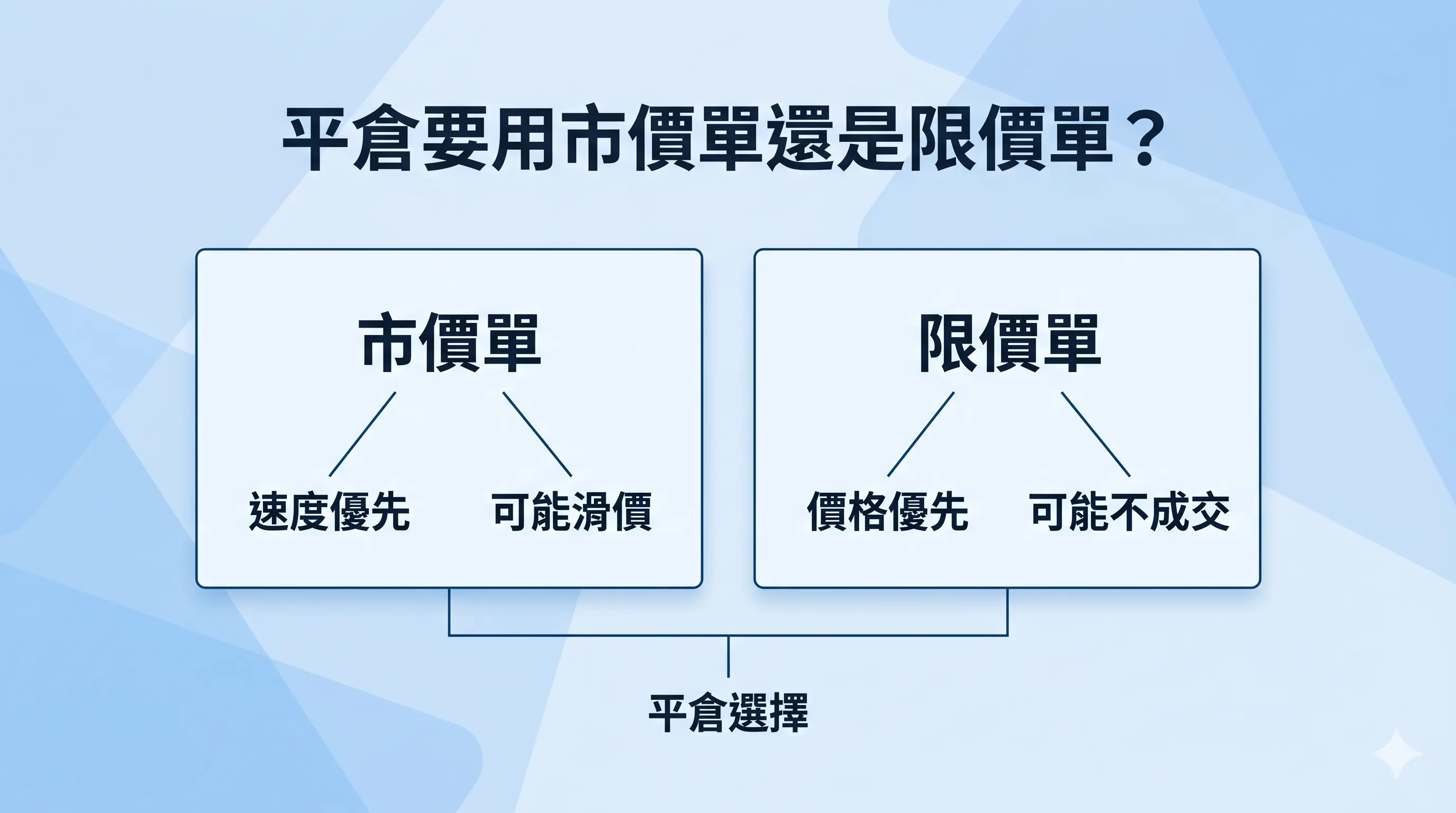 平倉要用市價單還是限價單？

市價單

速度優先

可能滑價

限價單

價格優先

可能不成交

平倉選擇